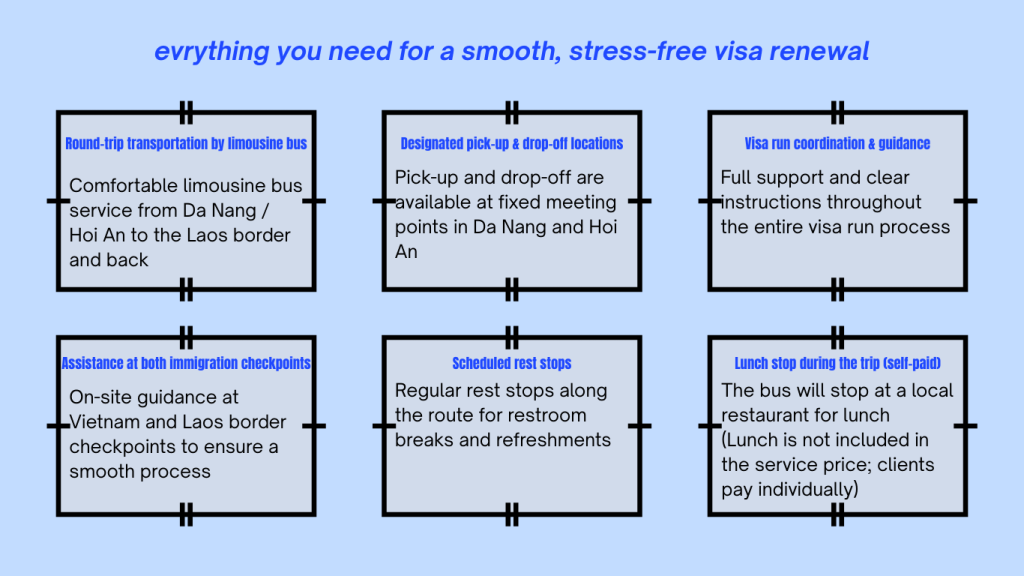 evrything you need for a smooth, stress-free visa renewal

Round-trip transportation by limousine bus

Comfortable limousine bus service from Da Nang / Hoi An to the Laos border and back

Designated pick-up & drop-off locations

Pick-up and drop-off are available at fixed meeting points in Da Nang and Hoi An

Visa run coordination & guidance

Full support and clear instructions throughout the entire visa run process

Assistance at both immigration checkpoints

On-site guidance at Vietnam and Laos border checkpoints to ensure a smooth process

Scheduled rest stops

Regular rest stops along the route for restroom breaks and refreshments

Lunch stop during the trip (self-paid)

The bus will stop at a local restaurant for lunch (Lunch is not included in the service price; clients pay individually)